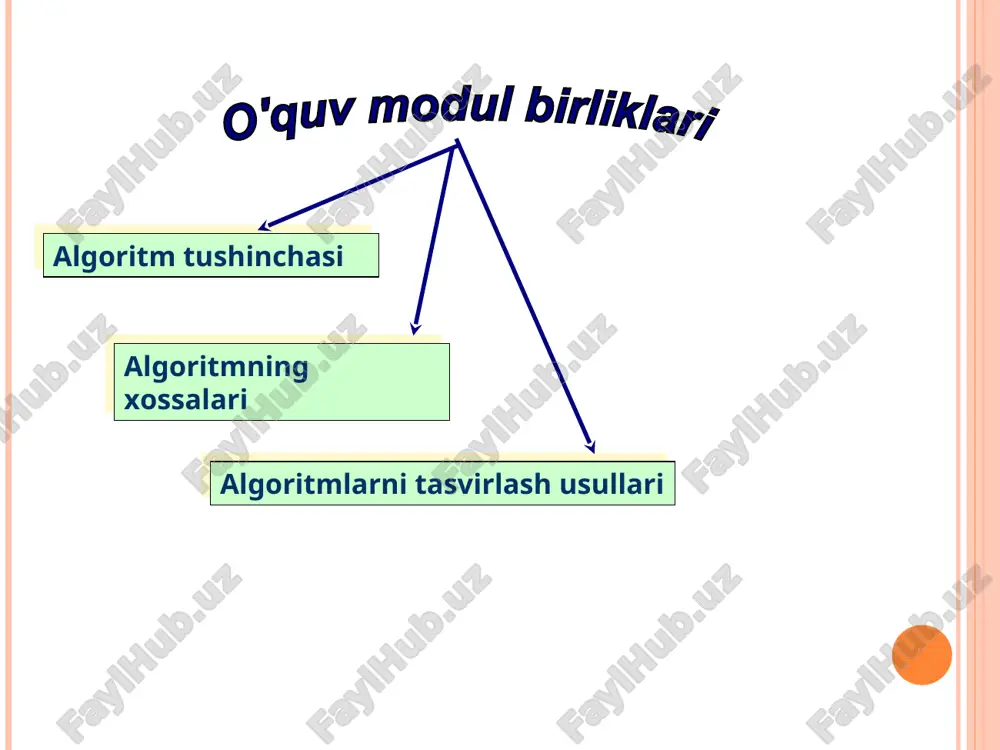 O'quv modul birliklari

Algoritm tushinchasi

Algoritmning xossalari

Algoritmlarni tasvirlash usullari

FaylHub.uz